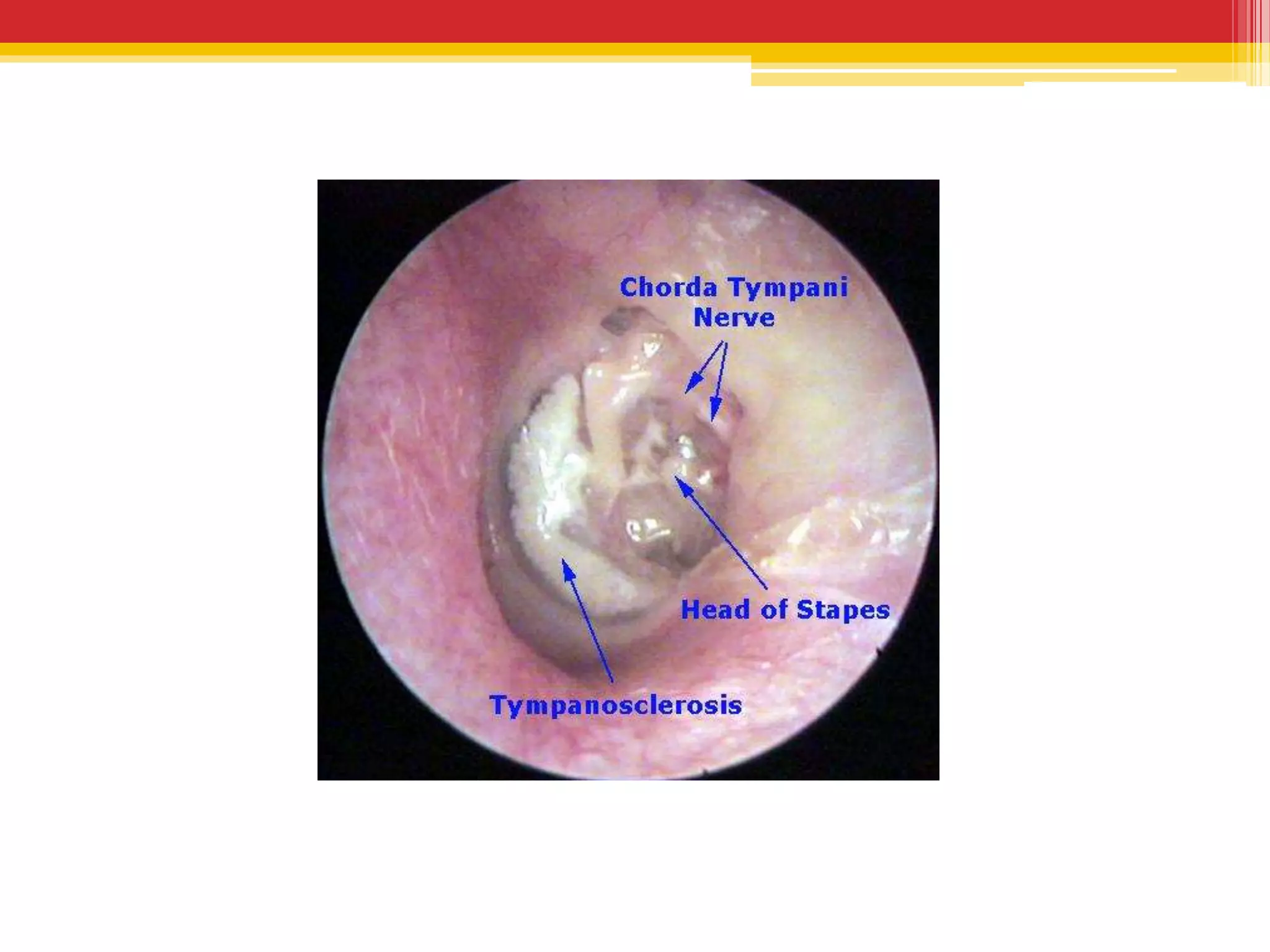 Chorda Tympani Nerve

Head of Stapes

Tympanosclerosis